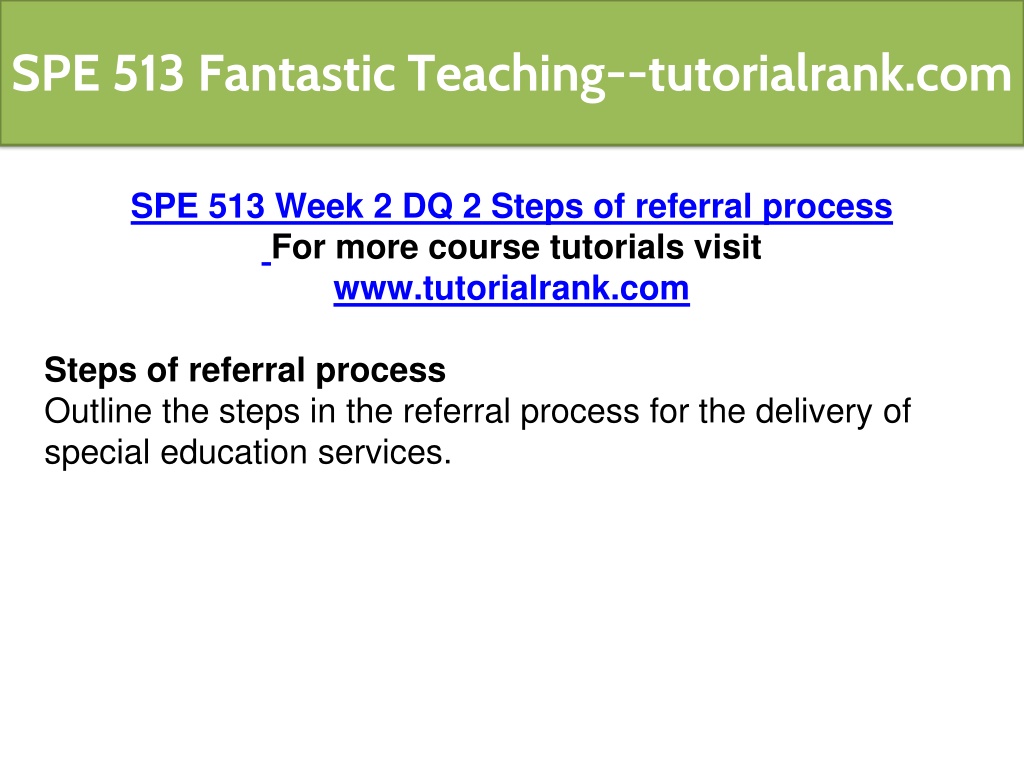 SPE 513 Fantastic Teaching--tutorialrank.com

SPE 513 Week 2 DQ 2 Steps of referral process
For more course tutorials visit
www.tutorialrank.com

Steps of referral process
Outline the steps in the referral process for the delivery of special education services.